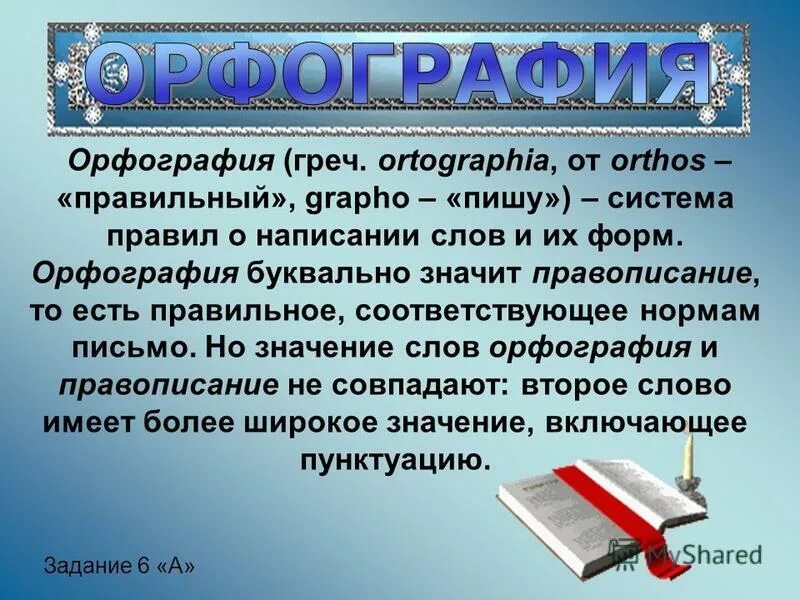 ОРФОГРАФИЯ

Орфография (греч. ortographia, от orthos – «правильный», grapho – «пишу») – система правил о написании слов и их форм. Орфография буквально значит правописание, то есть правильное, соответствующее нормам письмо. Но значение слов орфография и правописание не совпадают: второе слово имеет более широкое значение, включающее пунктуацию.

Задание 6 «А»

MyShared